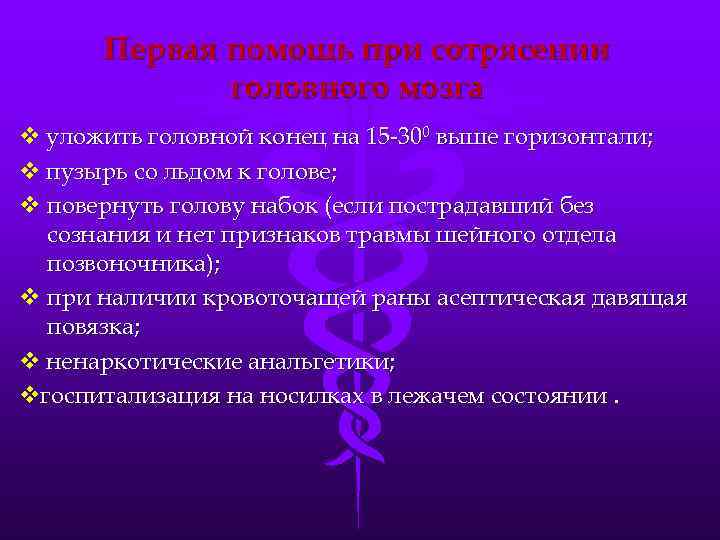 Первая помощь при сотрясении головного мозга

❖ уложить головной конец на 15-30$^0$ выше горизонтали;

❖ пузырь со льдом к голове;

❖ повернуть голову набок (если пострадавший без сознания и нет признаков травмы шейного отдела позвоночника);

❖ при наличии кровоточащей раны асептическая давящая повязка;

❖ ненаркотические анальгетики;

❖госпитализация на носилках в лежачем состоянии .